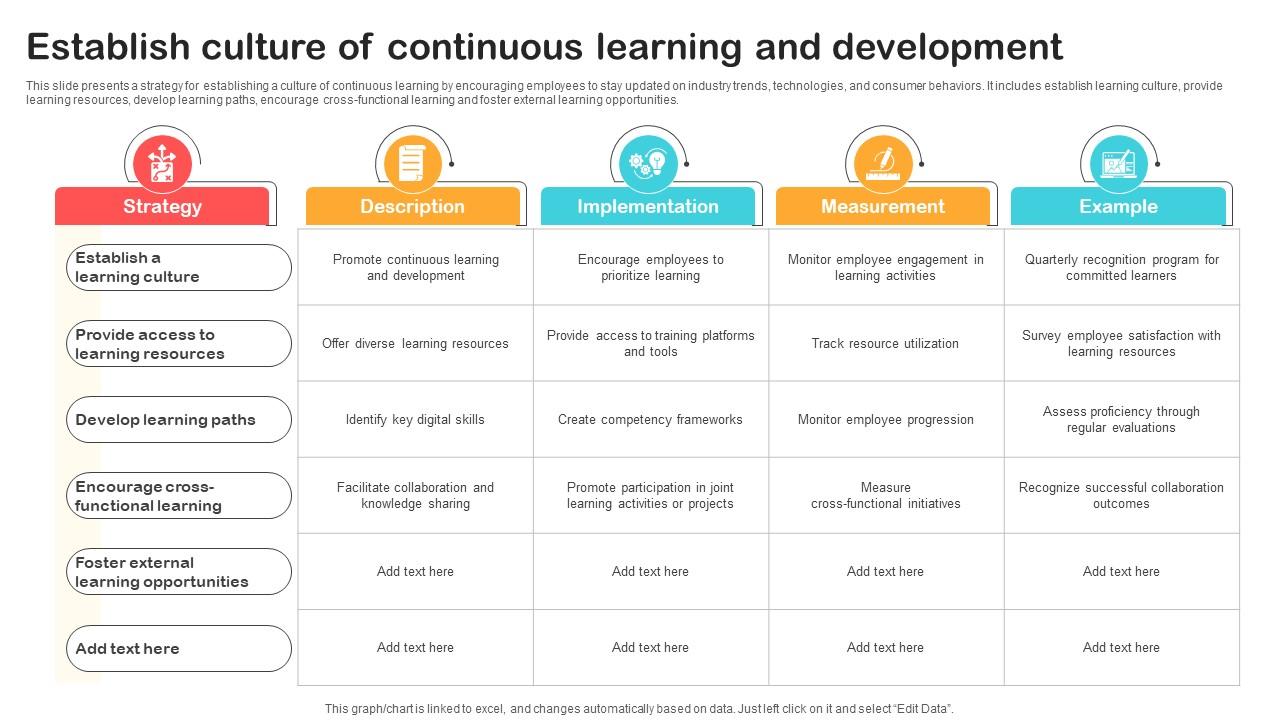 Establish culture of continuous learning and development

This slide presents a strategy for establishing a culture of continuous learning by encouraging employees to stay updated on industry trends, technologies, and consumer behaviors. It includes establish learning culture, provide learning resources, develop learning paths, encourage cross-functional learning and foster external learning opportunities.

| Strategy | Description | Implementation | Measurement | Example |
|---|---|---|---|---|
| Establish a learning culture | Promote continuous learning and development | Encourage employees to prioritize learning | Monitor employee engagement in learning activities | Quarterly recognition program for committed learners |
| Provide access to learning resources | Offer diverse learning resources | Provide access to training platforms and tools | Track resource utilization | Survey employee satisfaction with learning resources |
| Develop learning paths | Identify key digital skills | Create competency frameworks | Monitor employee progression | Assess proficiency through regular evaluations |
| Encourage cross-functional learning | Facilitate collaboration and knowledge sharing | Promote participation in joint learning activities or projects | Measure cross-functional initiatives | Recognize successful collaboration outcomes |
| Foster external learning opportunities | Add text here | Add text here | Add text here | Add text here |
| Add text here | Add text here | Add text here | Add text here | Add text here |

This graph/chart is linked to excel, and changes automatically based on data. Just left click on it and select "Edit Data".